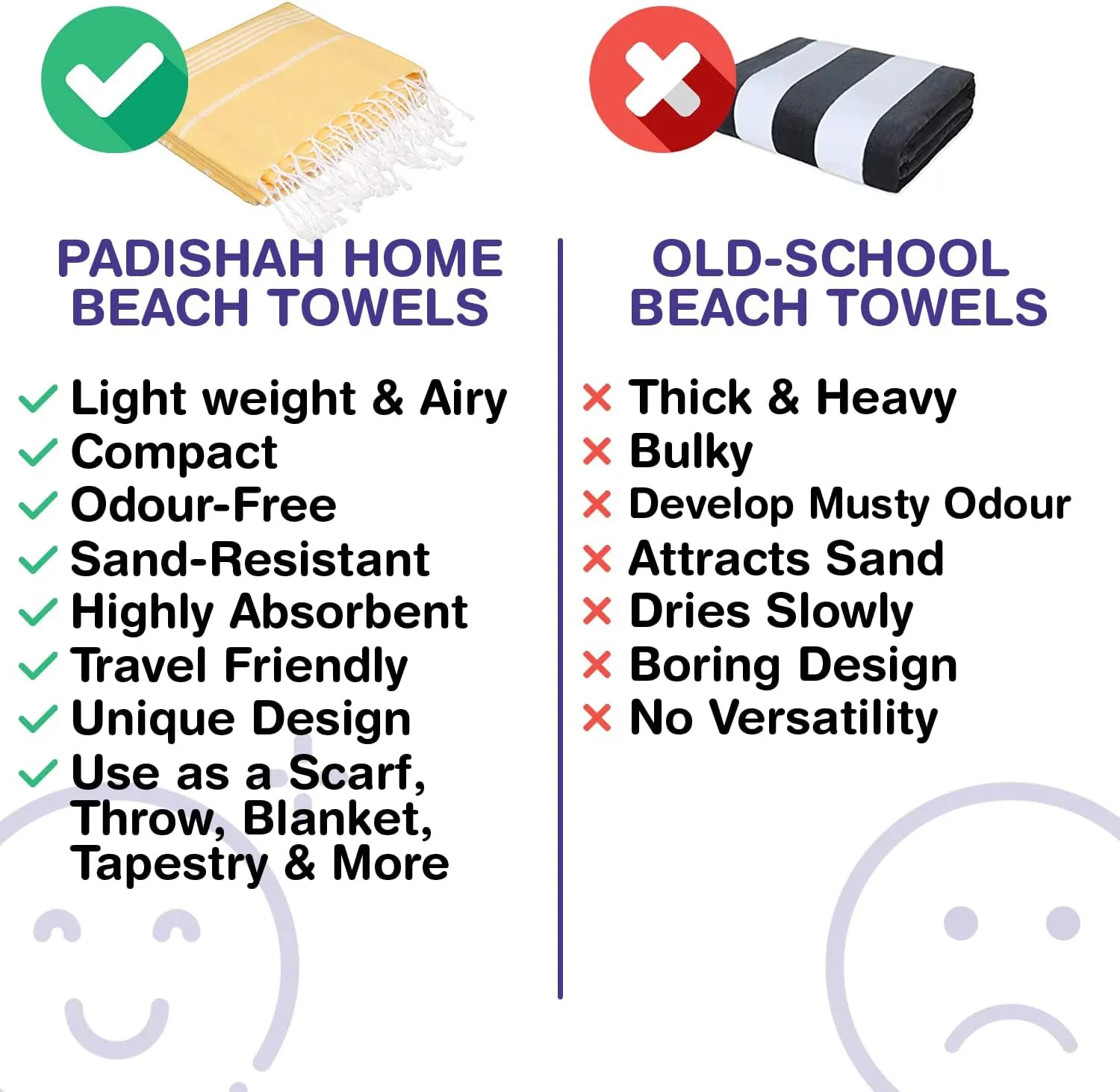 PADISHAH HOME BEACH TOWELS

✓ Light weight & Airy
✓ Compact
✓ Odour-Free
✓ Sand-Resistant
✓ Highly Absorbent
✓ Travel Friendly
✓ Unique Design
✓ Use as a Scarf, Throw, Blanket, Tapestry & More

OLD-SCHOOL BEACH TOWELS

× Thick & Heavy
× Bulky
× Develop Musty Odour
× Attracts Sand
× Dries Slowly
× Boring Design
× No Versatility